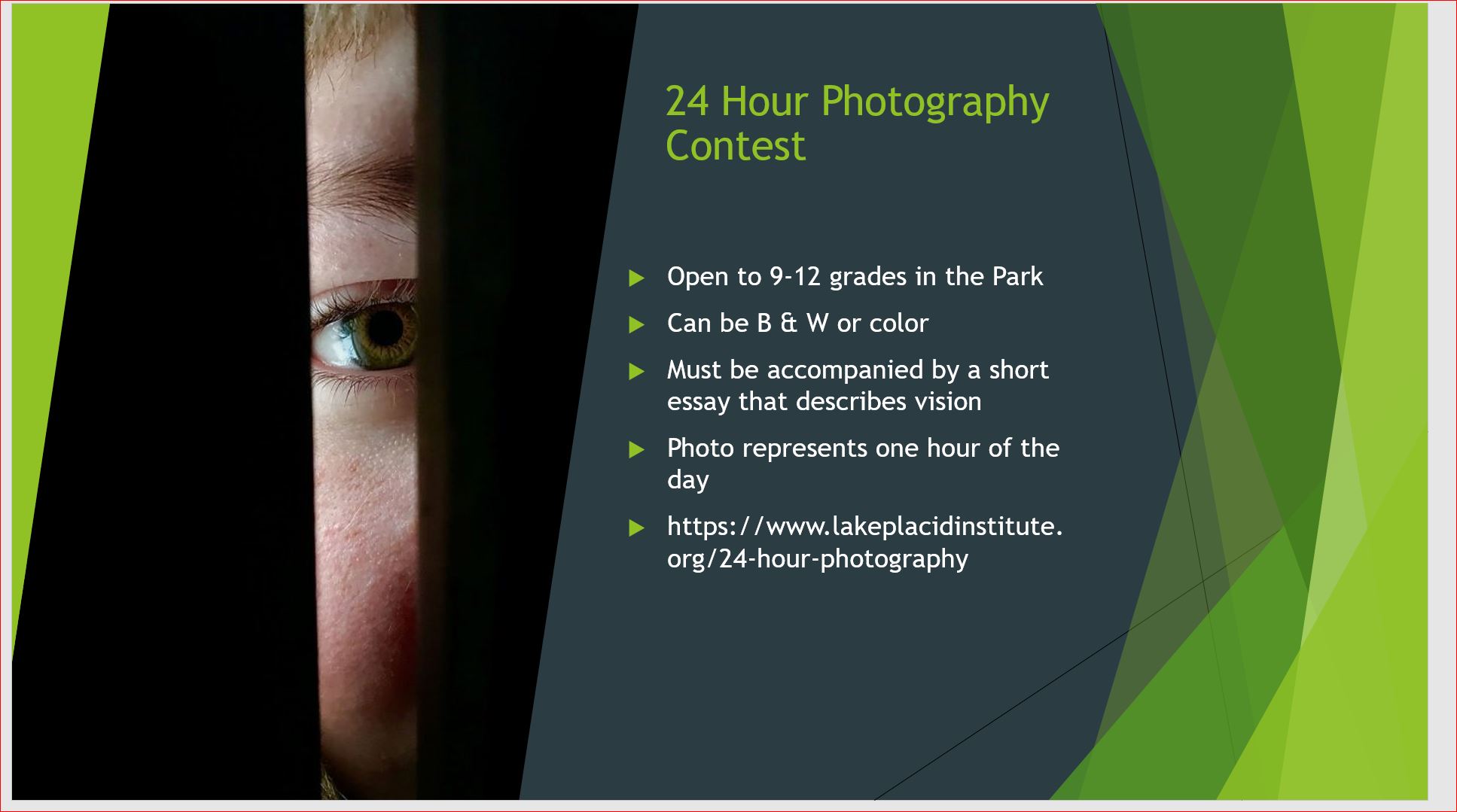 24 Hour Photography Contest

Open to 9-12 grades in the Park

Can be B & W or color

Must be accompanied by a short essay that describes vision

Photo represents one hour of the day

https://www.lakeplacidinstitute.org/24-hour-photography